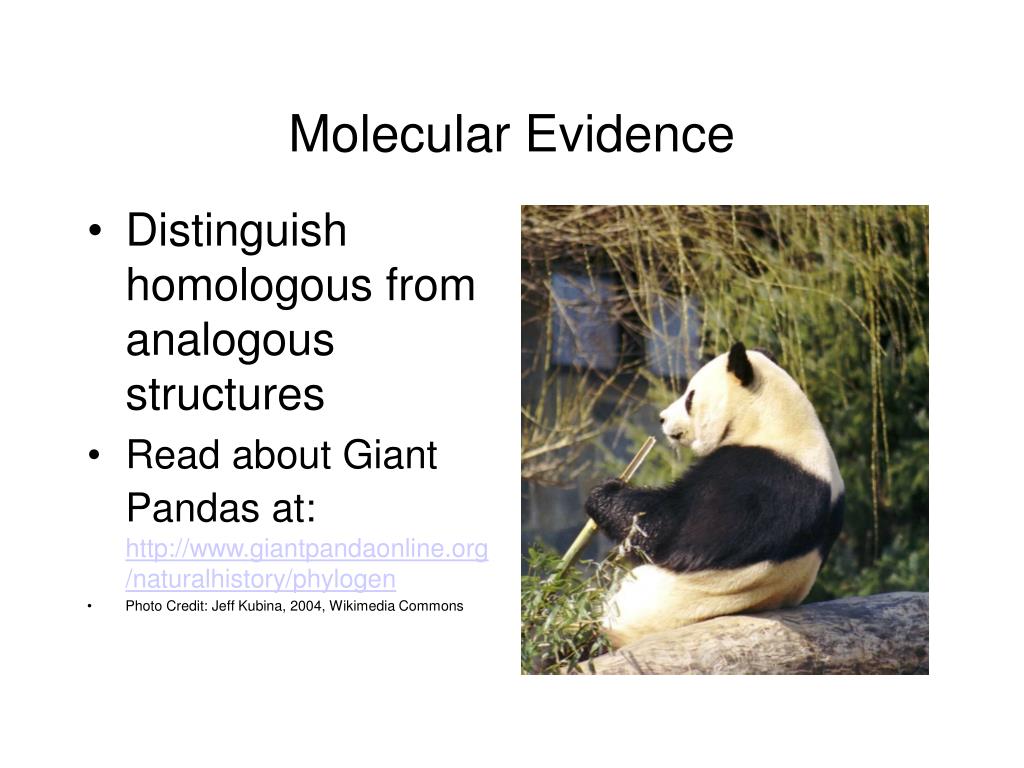 Molecular Evidence

• Distinguish homologous from analogous structures

• Read about Giant Pandas at: http://www.giantpandaonline.org/naturalhistory/phylogen

• Photo Credit: Jeff Kubina, 2004, Wikimedia Commons